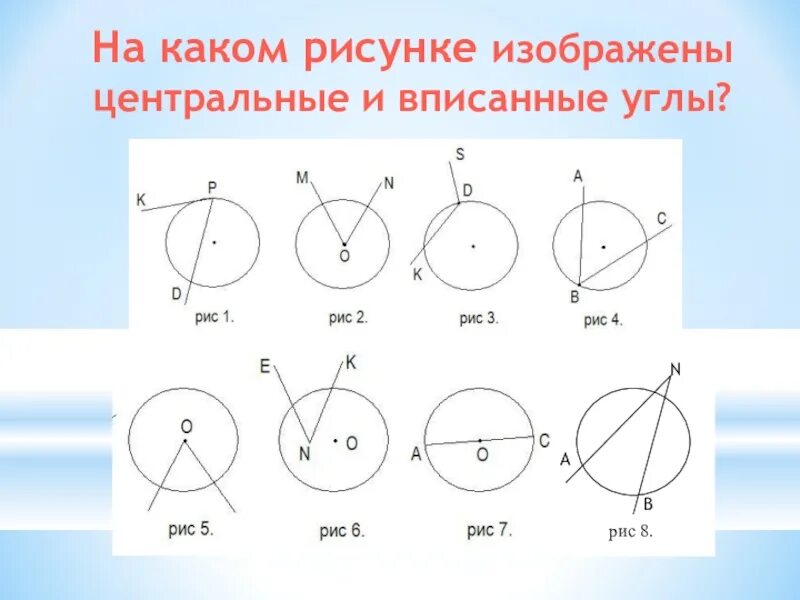 На каком рисунке изображены центральные и вписанные углы?

K P D рис 1.

M N O рис 2.

S D K рис 3.

A C B рис 4.

O рис 5.

E K N O рис 6.

A O C рис 7.

N A B рис 8.